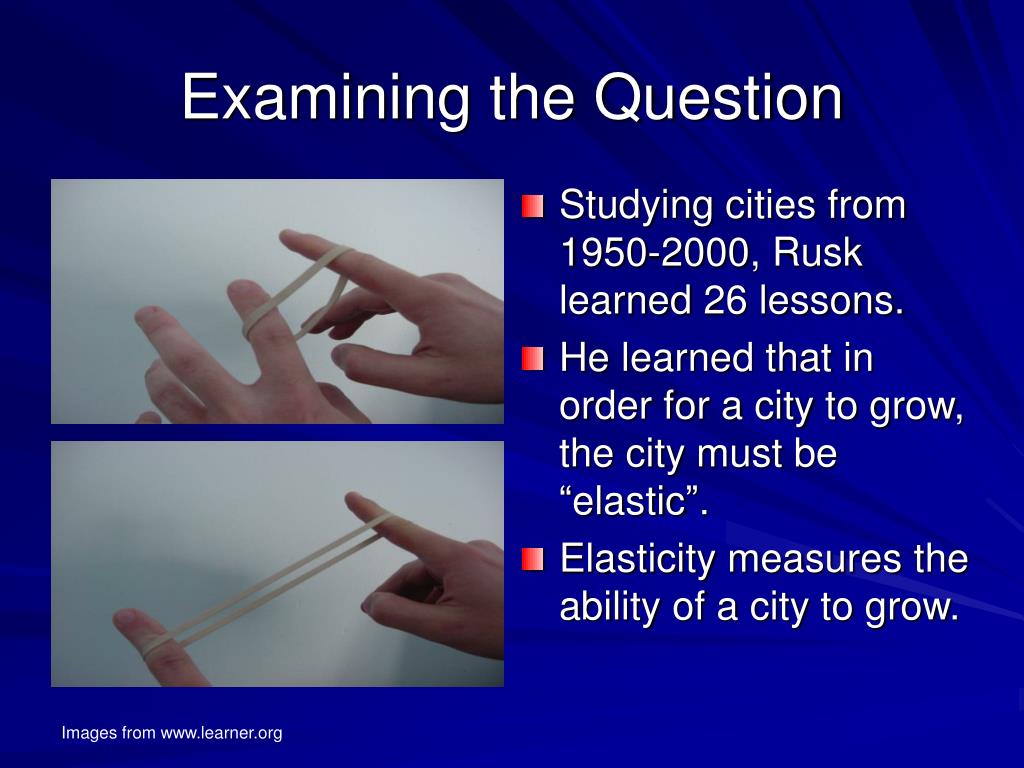 Examining the Question

Studying cities from 1950-2000, Rusk learned 26 lessons.

He learned that in order for a city to grow, the city must be “elastic”.

Elasticity measures the ability of a city to grow.

Images from www.learner.org